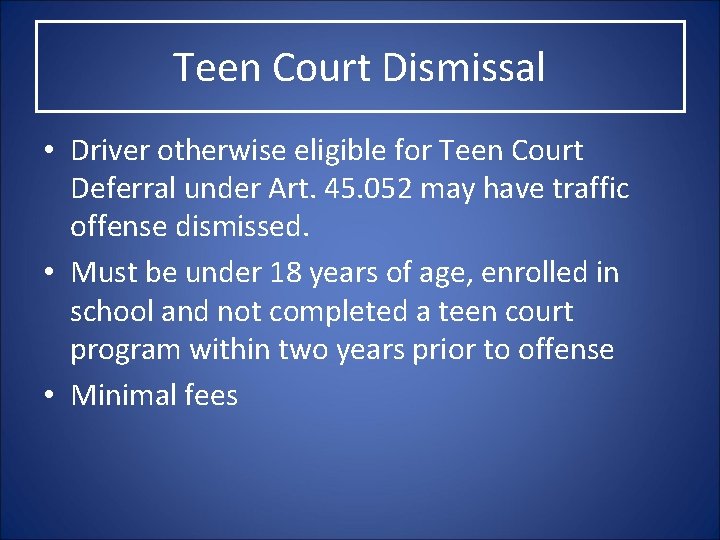 Teen Court Dismissal

• Driver otherwise eligible for Teen Court Deferral under Art. 45.052 may have traffic offense dismissed.
• Must be under 18 years of age, enrolled in school and not completed a teen court program within two years prior to offense
• Minimal fees